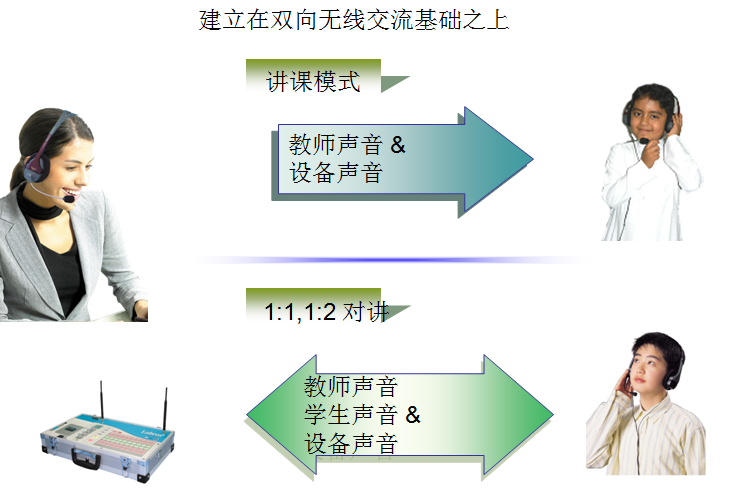 建立在双向无线交流基础之上

讲课模式

教师声音 &
设备声音

1:1,1:2 对讲

教师声音
学生声音 &
设备声音